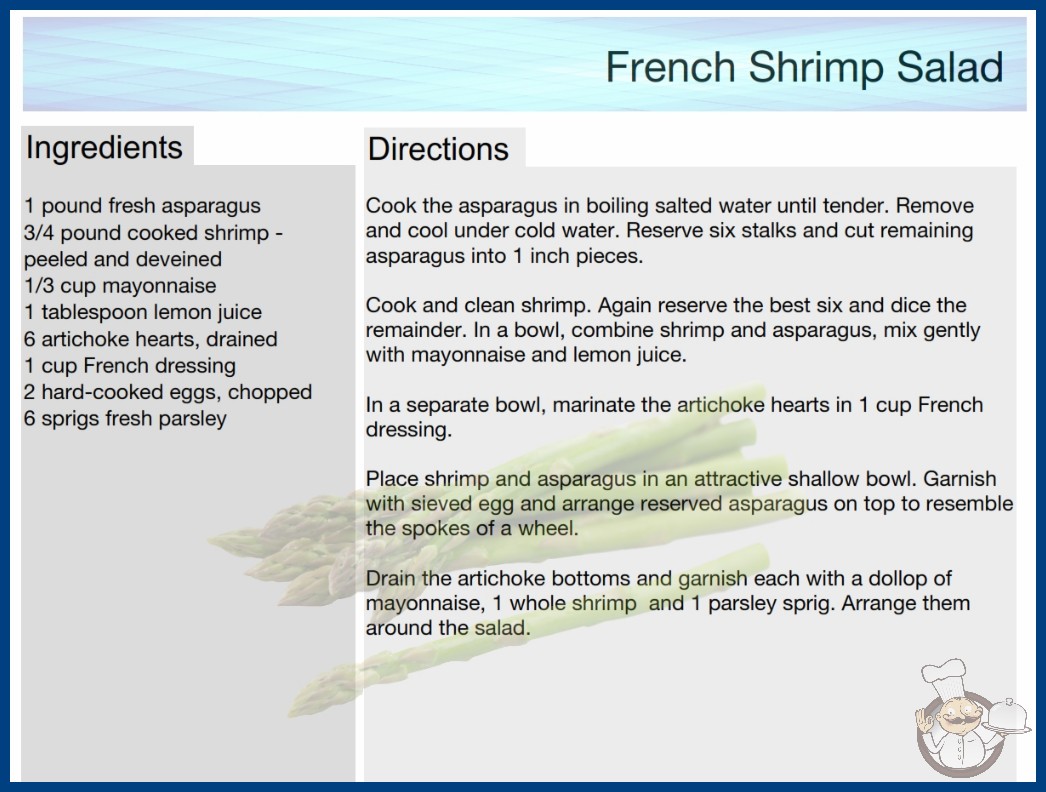 French Shrimp Salad

Ingredients

1 pound fresh asparagus
3/4 pound cooked shrimp - peeled and deveined
1/3 cup mayonnaise
1 tablespoon lemon juice
6 artichoke hearts, drained
1 cup French dressing
2 hard-cooked eggs, chopped
6 sprigs fresh parsley

Directions

Cook the asparagus in boiling salted water until tender. Remove and cool under cold water. Reserve six stalks and cut remaining asparagus into 1 inch pieces.

Cook and clean shrimp. Again reserve the best six and dice the remainder. In a bowl, combine shrimp and asparagus, mix gently with mayonnaise and lemon juice.

In a separate bowl, marinate the artichoke hearts in 1 cup French dressing.

Place shrimp and asparagus in an attractive shallow bowl. Garnish with sieved egg and arrange reserved asparagus on top to resemble the spokes of a wheel.

Drain the artichoke bottoms and garnish each with a dollop of mayonnaise, 1 whole shrimp and 1 parsley sprig. Arrange them around the salad.